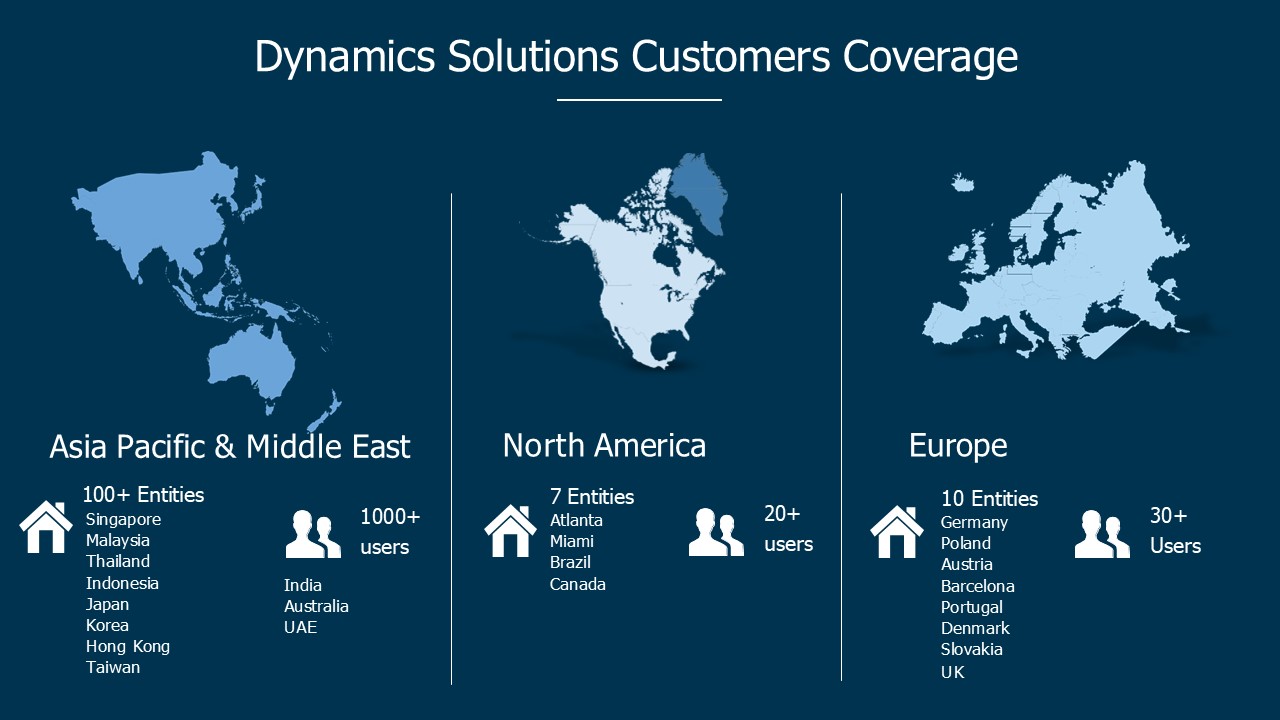 Dynamics Solutions Customers Coverage

Asia Pacific & Middle East

100+ Entities
Singapore
Malaysia
Thailand
Indonesia
Japan
Korea
Hong Kong
Taiwan

1000+ users

India
Australia
UAE

North America

7 Entities
Atlanta
Miami
Brazil
Canada

20+ users

Europe

10 Entities
Germany
Poland
Austria
Barcelona
Portugal
Denmark
Slovakia
UK

30+ Users